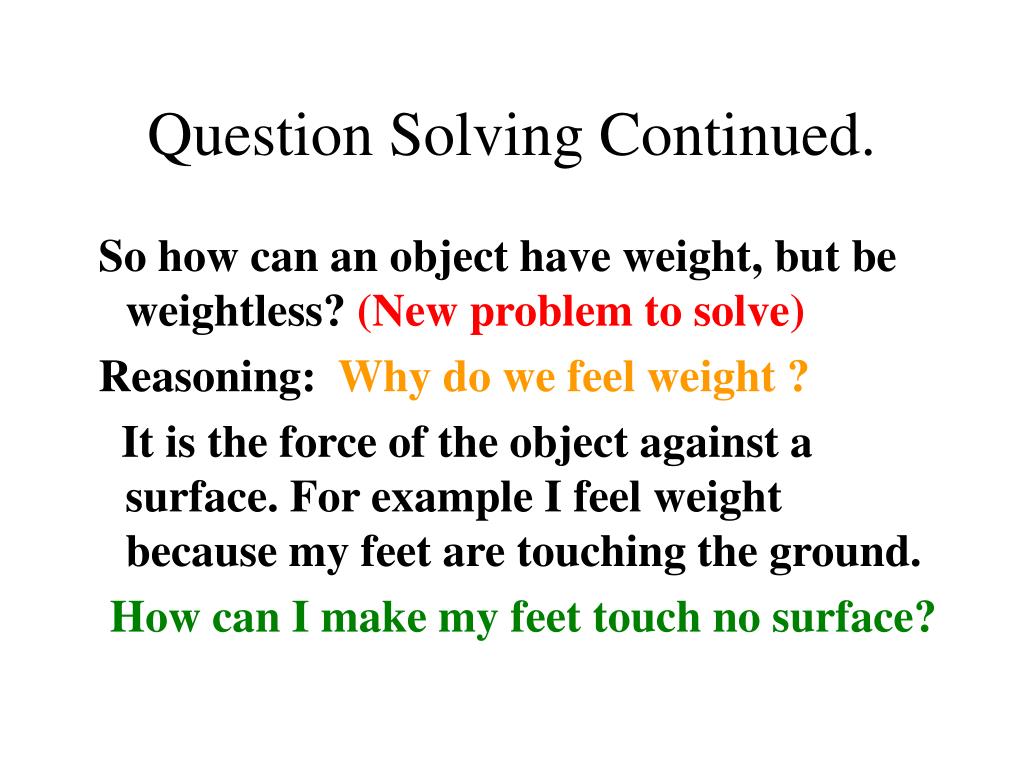 Question Solving Continued.

So how can an object have weight, but be weightless? (New problem to solve)

Reasoning: Why do we feel weight ?

It is the force of the object against a surface. For example I feel weight because my feet are touching the ground.

How can I make my feet touch no surface?